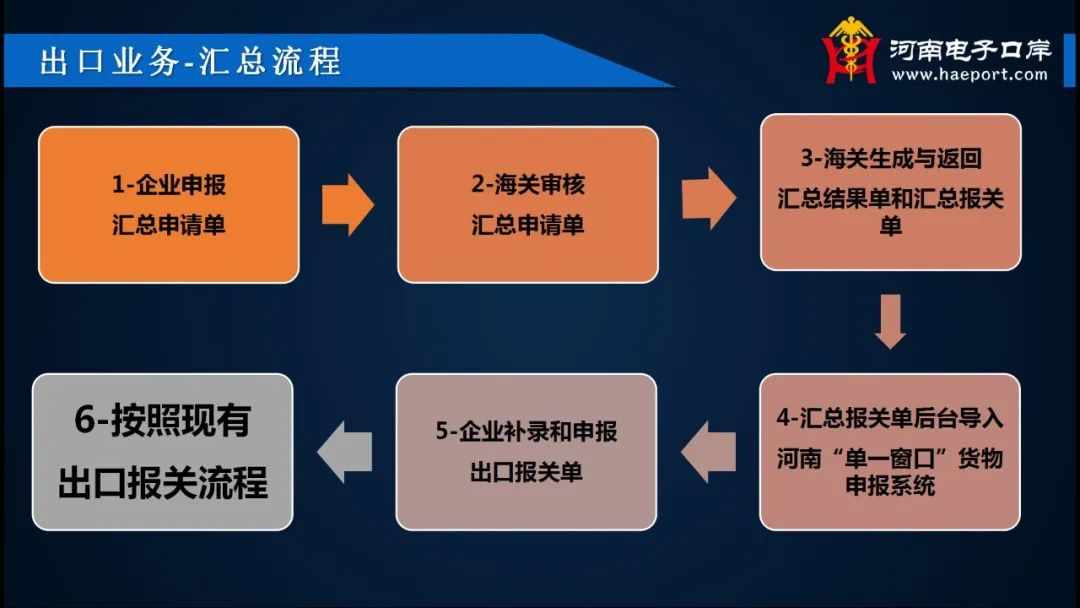 出口业务-汇总流程

河南电子口岸
www.haeport.com

1-企业申报
汇总申请单

2-海关审核
汇总申请单

3-海关生成与返回
汇总结果单和汇总报关单

4-汇总报关单后台导入
河南“单一窗口”货物申报系统

5-企业补录和申报
出口报关单

6-按照现有
出口报关流程